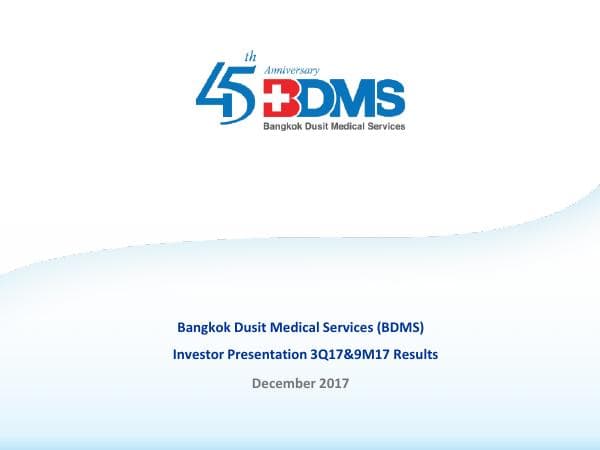 45th Anniversary BDMS Bangkok Dusit Medical Services

Bangkok Dusit Medical Services (BDMS)
Investor Presentation 3Q17&9M17 Results
December 2017